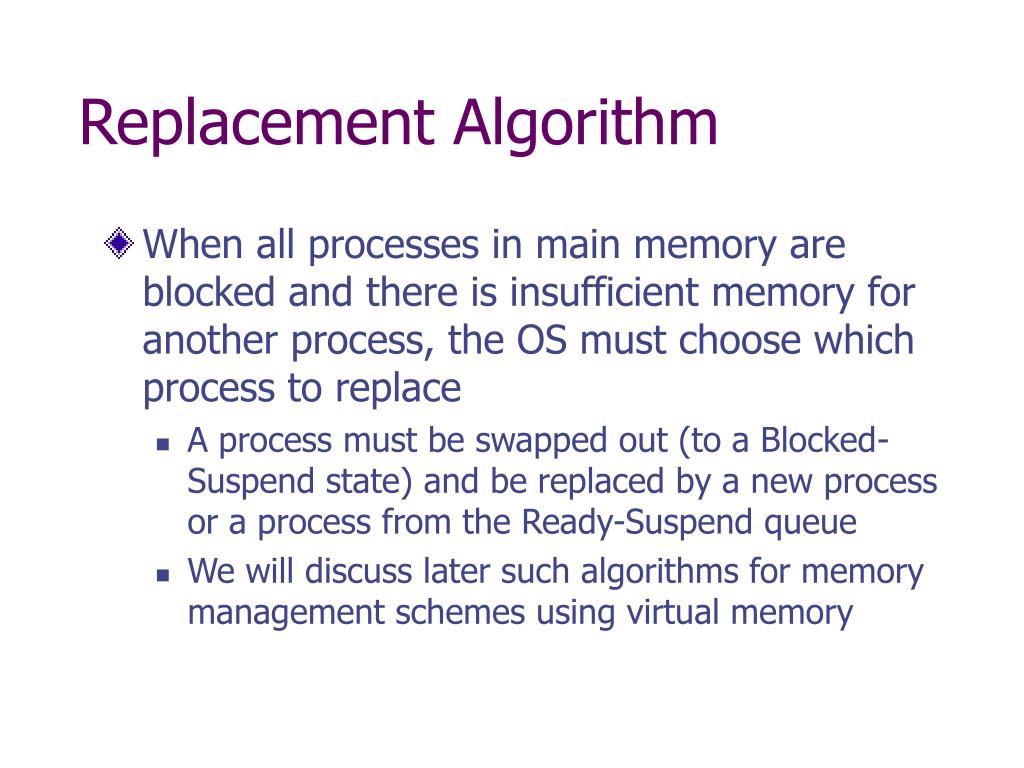 Replacement Algorithm

When all processes in main memory are blocked and there is insufficient memory for another process, the OS must choose which process to replace

A process must be swapped out (to a Blocked-Suspend state) and be replaced by a new process or a process from the Ready-Suspend queue

We will discuss later such algorithms for memory management schemes using virtual memory